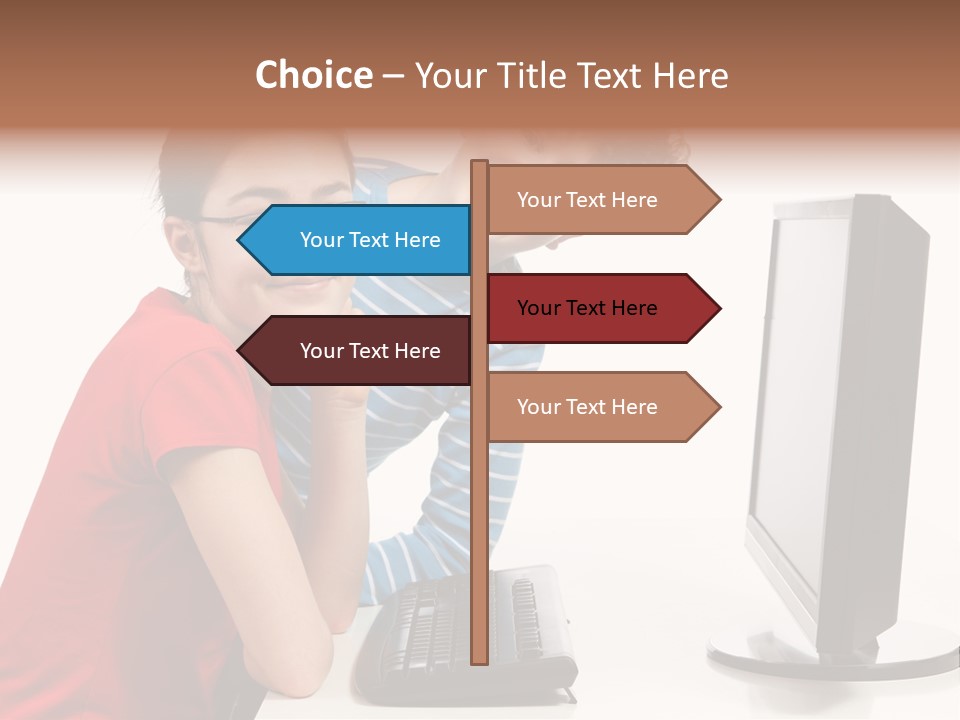 Choice – Your Title Text Here

Your Text Here

Your Text Here

Your Text Here

Your Text Here

Your Text Here